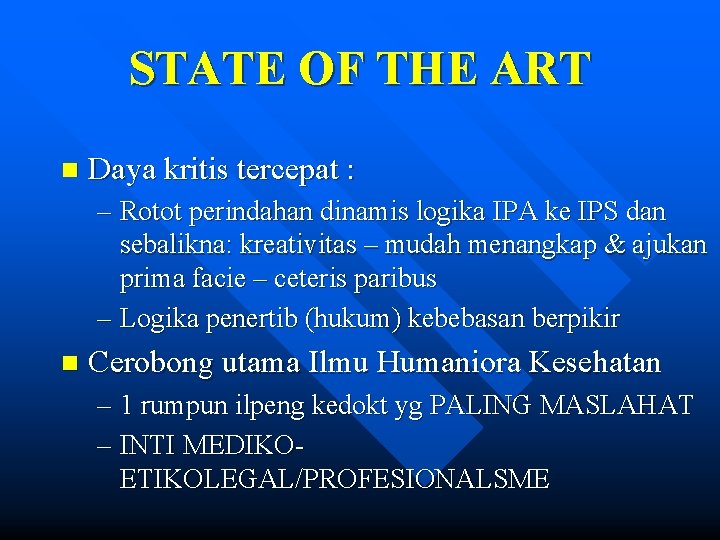 STATE OF THE ART

Daya kritis tercepat :

– Rotot perindahan dinamis logika IPA ke IPS dan sebalikna: kreativitas – mudah menangkap & ajukan prima facie – ceteris paribus

– Logika penertib (hukum) kebebasan berpikir

Cerobong utama Ilmu Humaniora Kesehatan

– 1 rumpun ilpeng kedokt yg PALING MASLAHAT

– INTI MEDIKO-ETIKOLEGAL/PROFESIONALSME